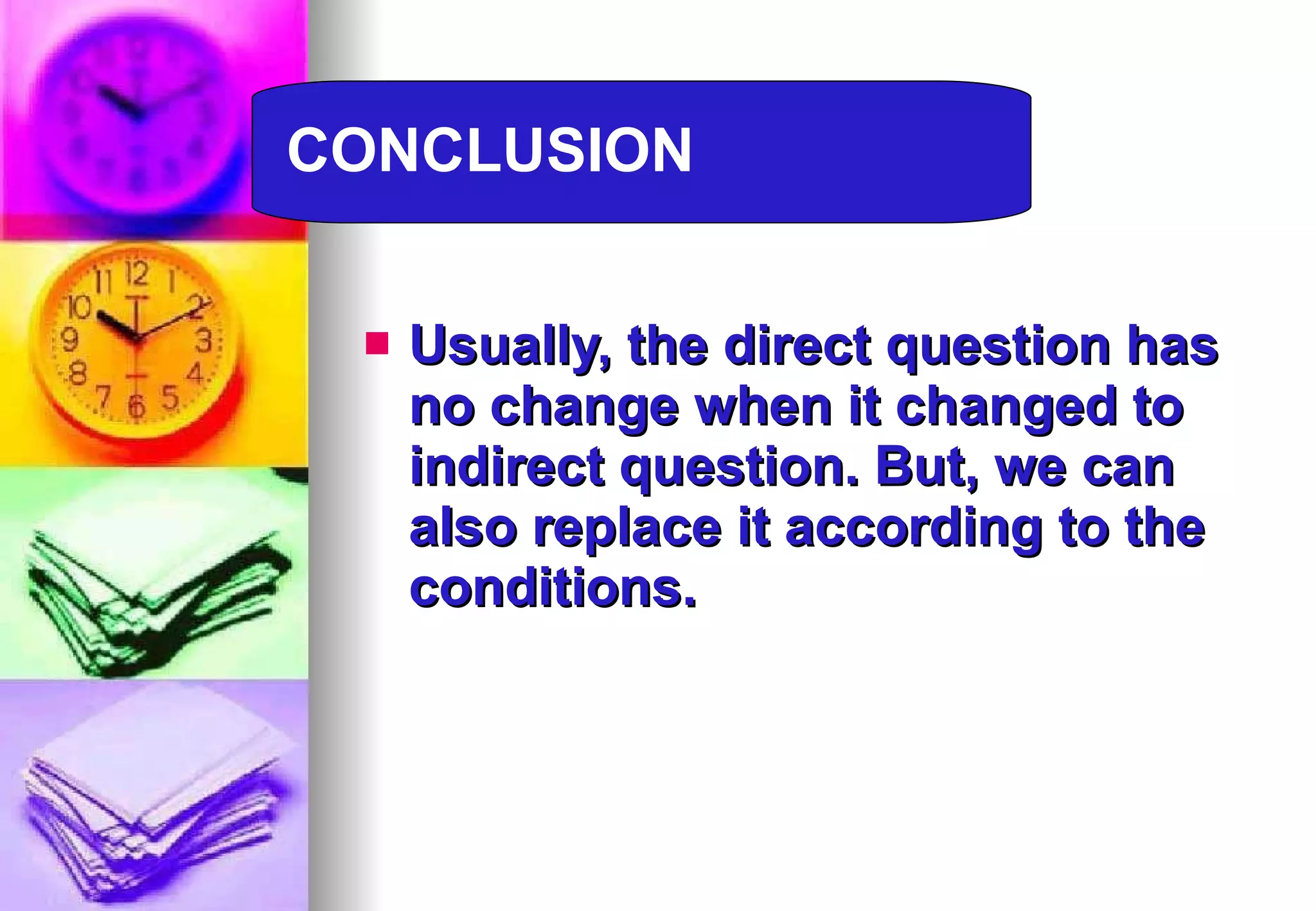 CONCLUSION

Usually, the direct question has no change when it changed to indirect question. But, we can also replace it according to the conditions.